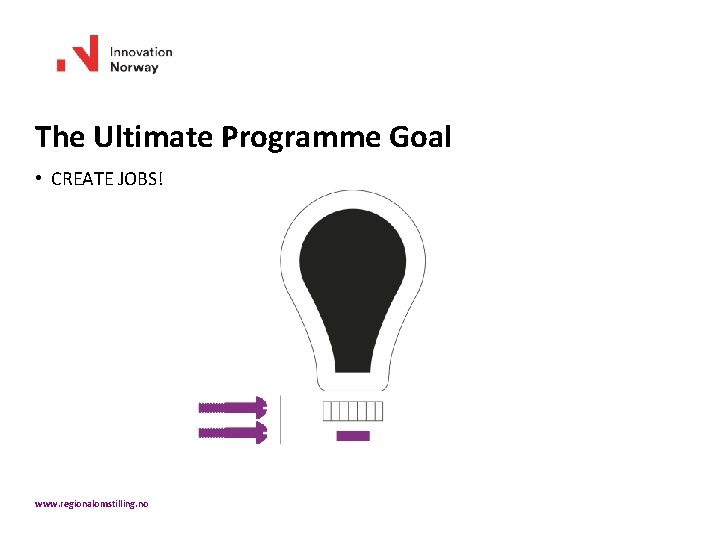 Innovation
Norway

The Ultimate Programme Goal

• CREATE JOBS!

www.regionalomstilling.no